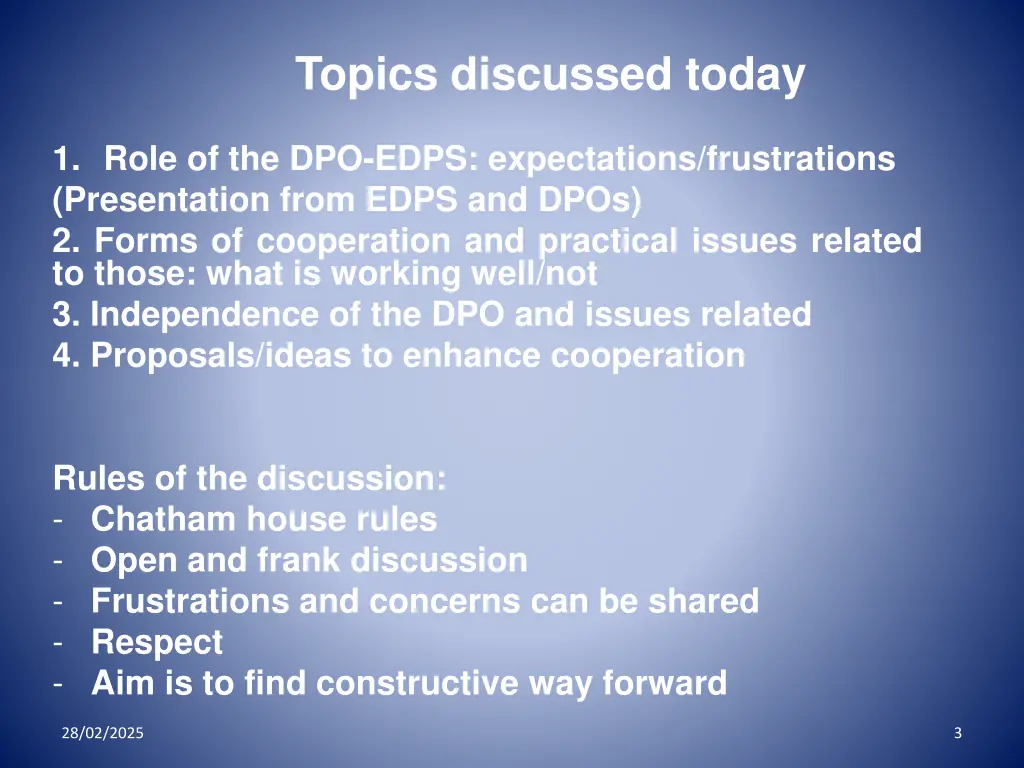 Topics discussed today

1. Role of the DPO-EDPS: expectations/frustrations (Presentation from EDPS and DPOs)
2. Forms of cooperation and practical issues related to those: what is working well/not
3. Independence of the DPO and issues related
4. Proposals/ideas to enhance cooperation

Rules of the discussion:
- Chatham house rules
- Open and frank discussion
- Frustrations and concerns can be shared
- Respect
- Aim is to find constructive way forward

28/02/2025

3